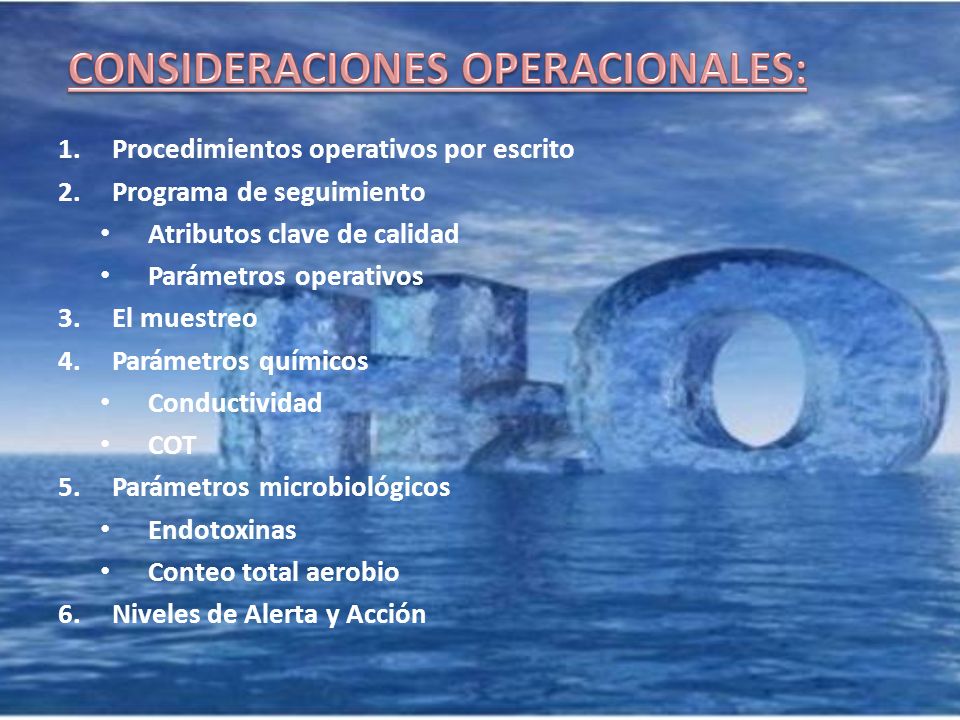 CONSIDERACIONES OPERACIONALES:

1. Procedimientos operativos por escrito
2. Programa de seguimiento
• Atributos clave de calidad
• Parámetros operativos
3. El muestreo
4. Parámetros químicos
• Conductividad
• COT
5. Parámetros microbiológicos
• Endotoxinas
• Conteo total aerobio
6. Niveles de Alerta y Acción

$H_2O$